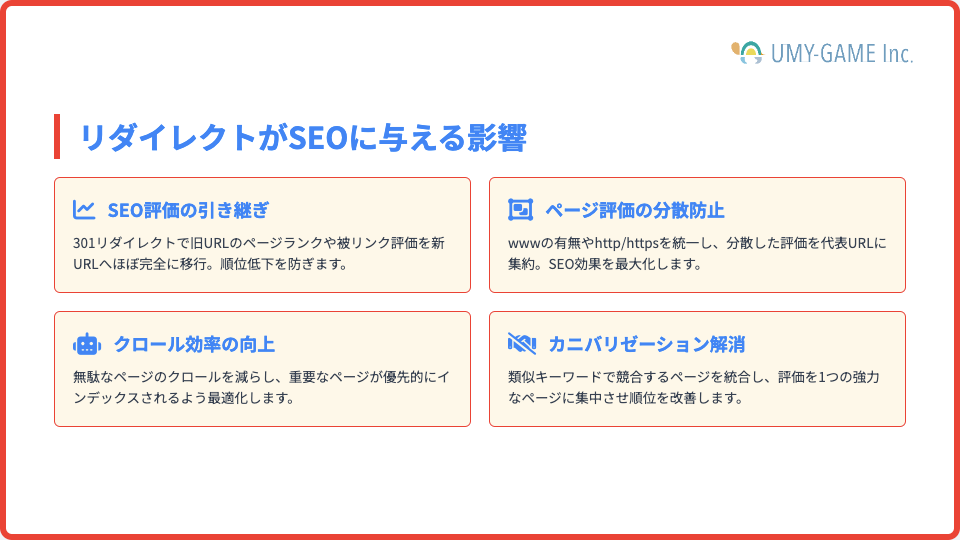 UMY-GAME Inc.

リダイレクトがSEOに与える影響

SEO評価の引き継ぎ

301リダイレクトで旧URLのページランクや被リンク評価を新URLへほぼ完全に移行。順位低下を防ぎます。

ページ評価の分散防止

wwwの有無やhttp/httpsを統一し、分散した評価を代表URLに集約。SEO効果を最大化します。

クロール効率の向上

無駄なページのクロールを減らし、重要なページが優先的にインデックスされるよう最適化します。

カニバリゼーション解消

類似キーワードで競合するページを統合し、評価を1つの強力なページに集中させ順位を改善します。